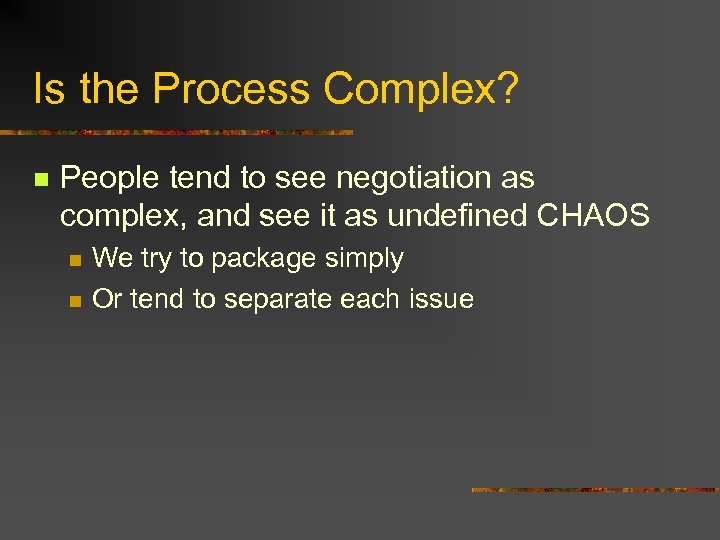 Is the Process Complex?

People tend to see negotiation as complex, and see it as undefined CHAOS

We try to package simply

Or tend to separate each issue